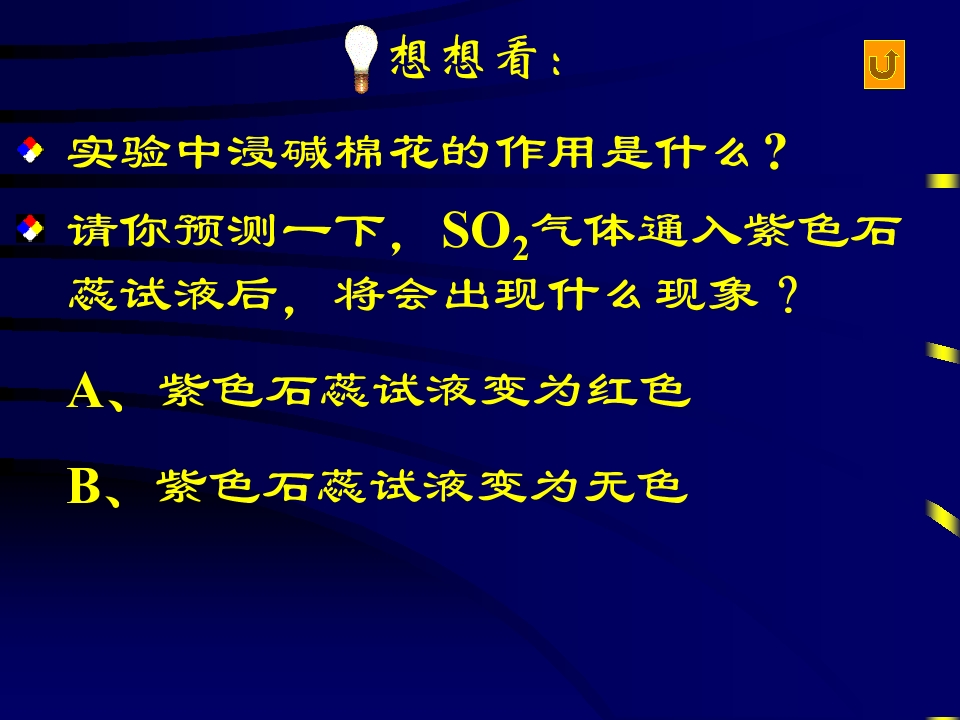 想想看：

实验中浸碱棉花的作用是什么？

请你预测一下，$SO_2$气体通入紫色石蕊试液后，将会出现什么现象？

A、紫色石蕊试液变为红色

B、紫色石蕊试液变为无色